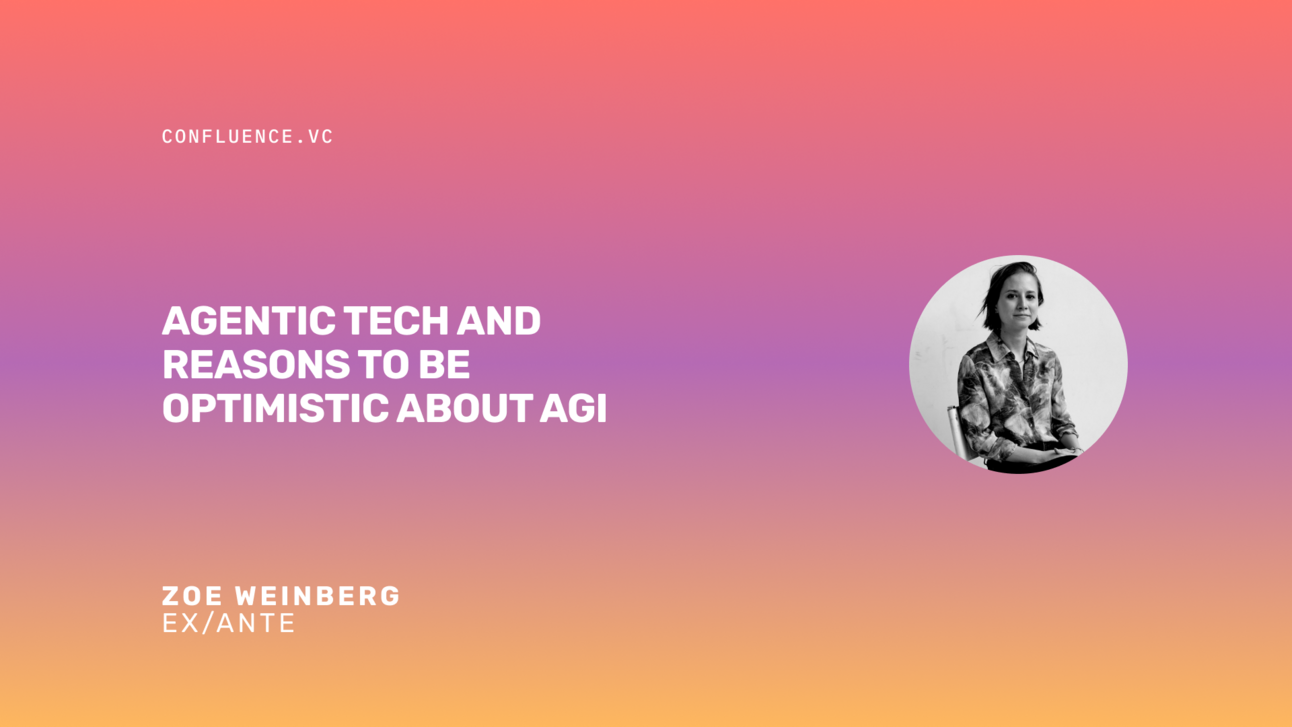 CONFLUENCE.VC

AGENTIC TECH AND REASONS TO BE OPTIMISTIC ABOUT AGI

ZOE WEINBERG
EX/ANTE